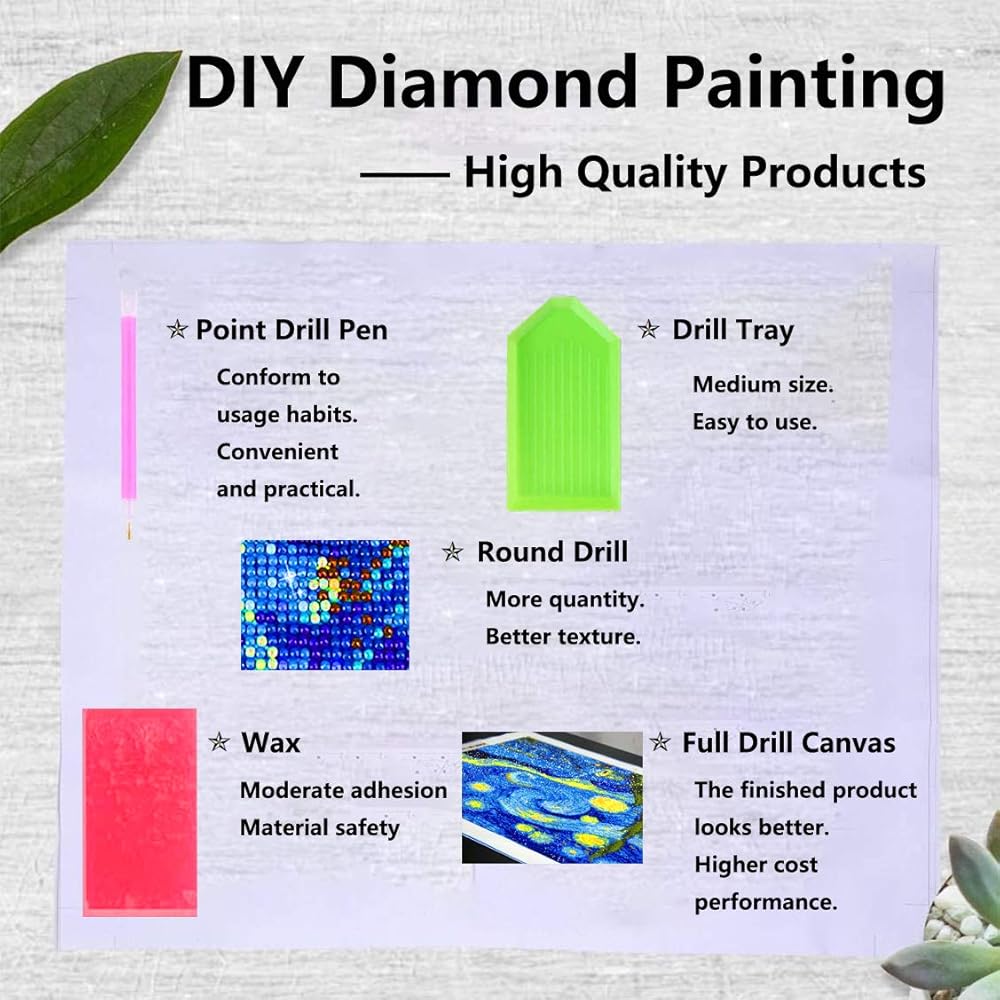 DIY Diamond Painting

—— High Quality Products

☆ Point Drill Pen
Conform to usage habits. Convenient and practical.

☆ Drill Tray
Medium size. Easy to use.

☆ Round Drill
More quantity. Better texture.

☆ Wax
Moderate adhesion
Material safety

☆ Full Drill Canvas
The finished product looks better. Higher cost performance.